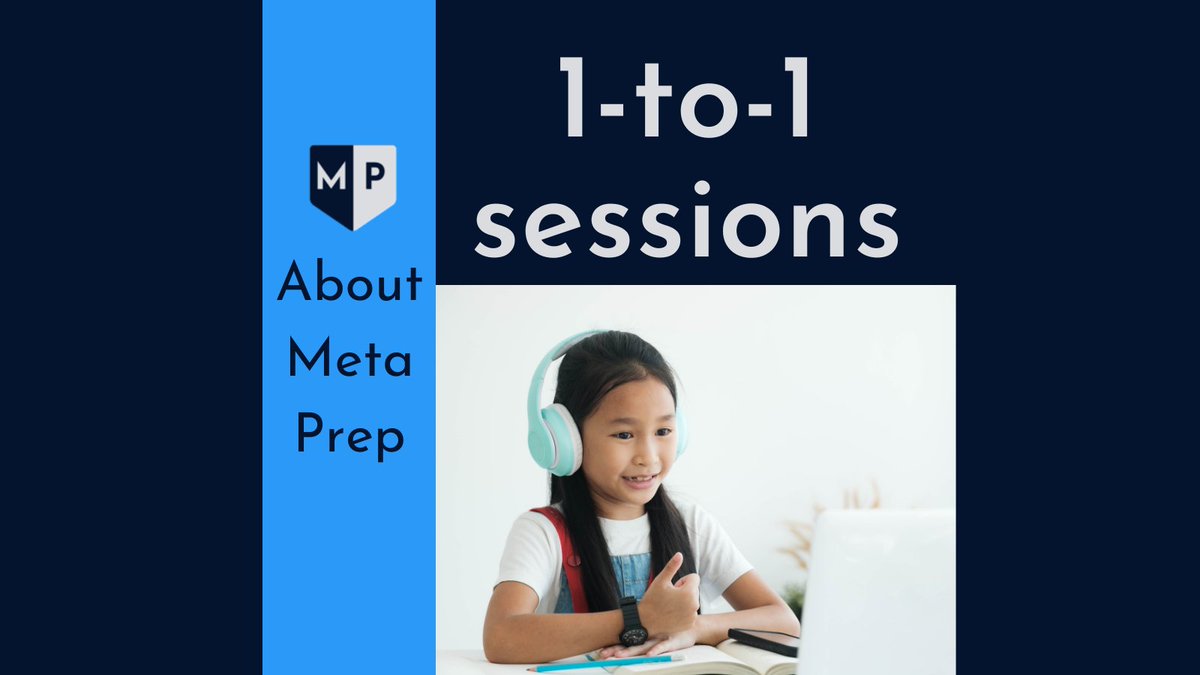 MP

About Meta Prep

1-to-1 sessions